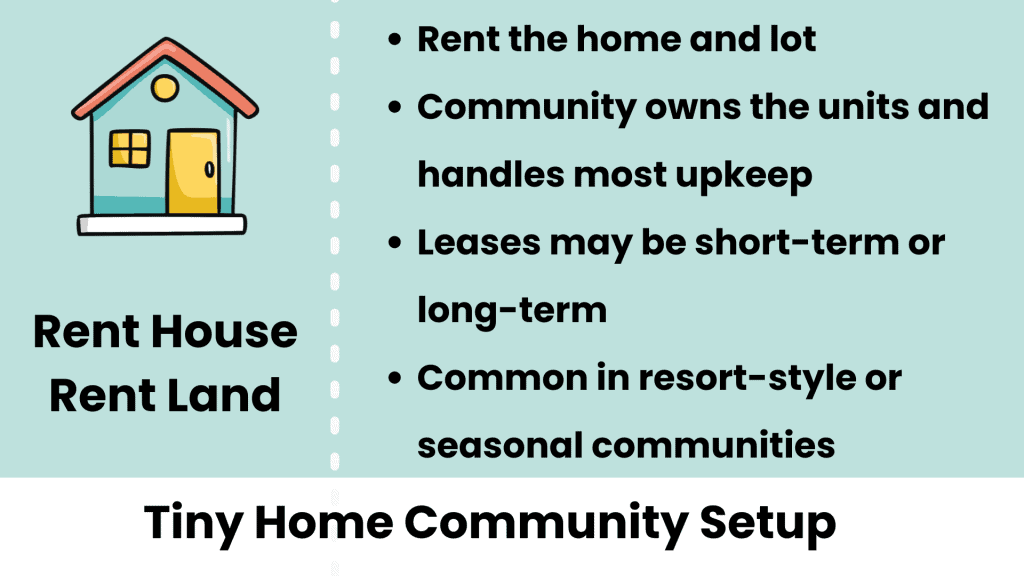 Rent House
Rent Land

- Rent the home and lot
- Community owns the units and handles most upkeep
- Leases may be short-term or long-term
- Common in resort-style or seasonal communities

Tiny Home Community Setup